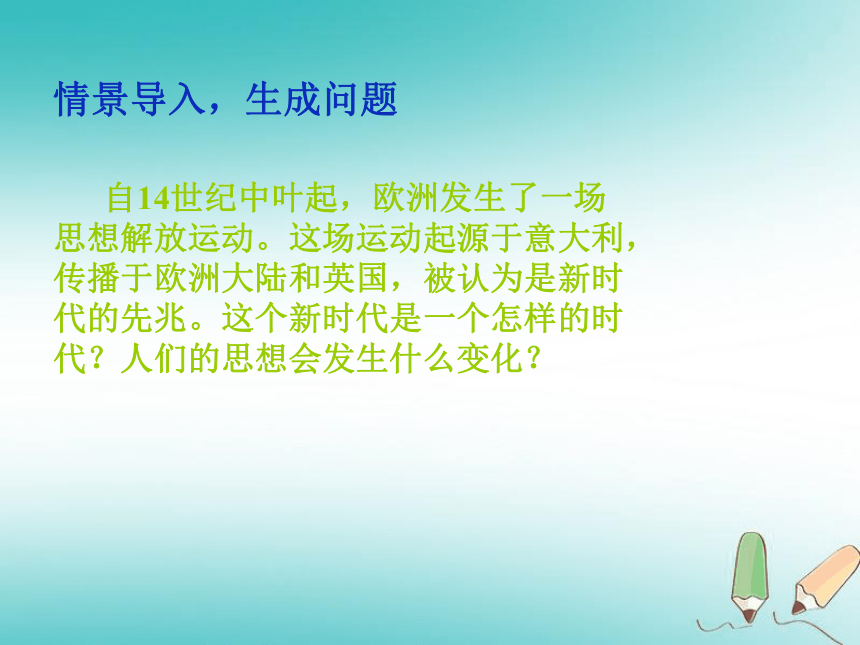 情景导入，生成问题

自14世纪中叶起，欧洲发生了一场思想解放运动。这场运动起源于意大利，传播于欧洲大陆和英国，被认为是新时代的先兆。这个新时代是一个怎样的时代？人们的思想会发生什么变化？